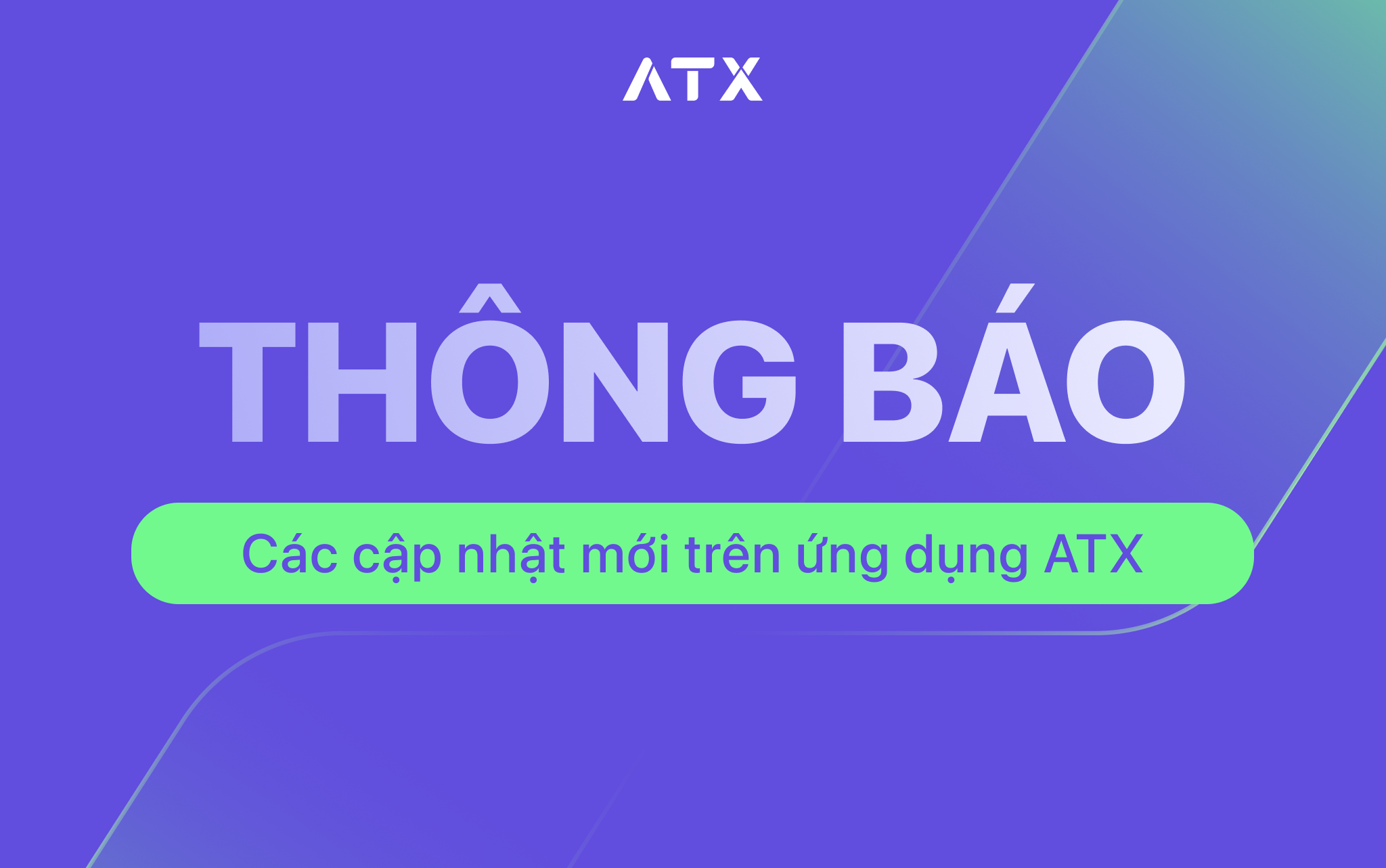 ATX

THÔNG BÁO

Các cập nhật mới trên ứng dụng ATX